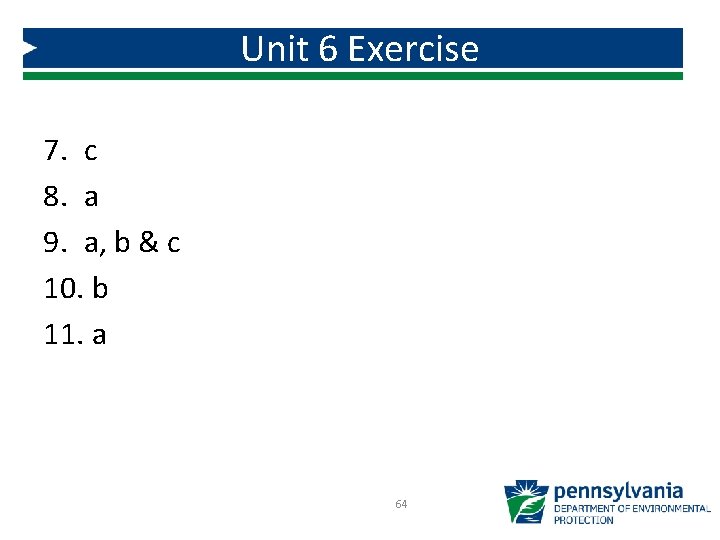 Unit 6 Exercise

7. c
8. a
9. a, b & c
10. b
11. a

64

pennsylvania
DEPARTMENT OF ENVIRONMENTAL PROTECTION